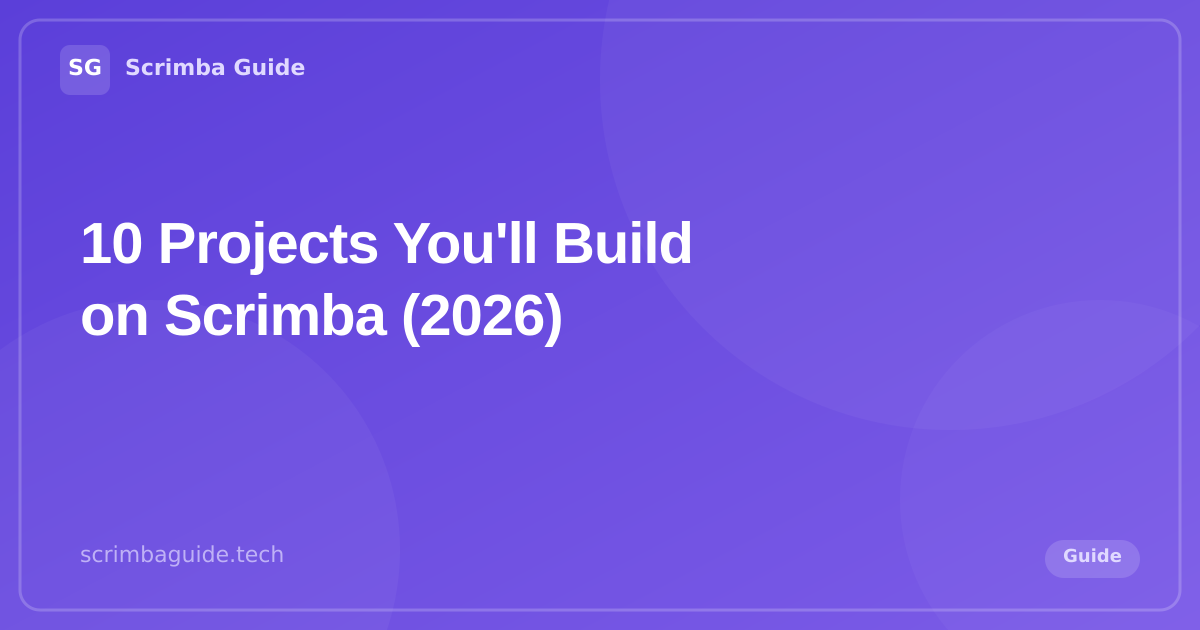 SG Scrimba Guide

10 Projects You'll Build on Scrimba (2026)

scrimbaguide.tech

Guide